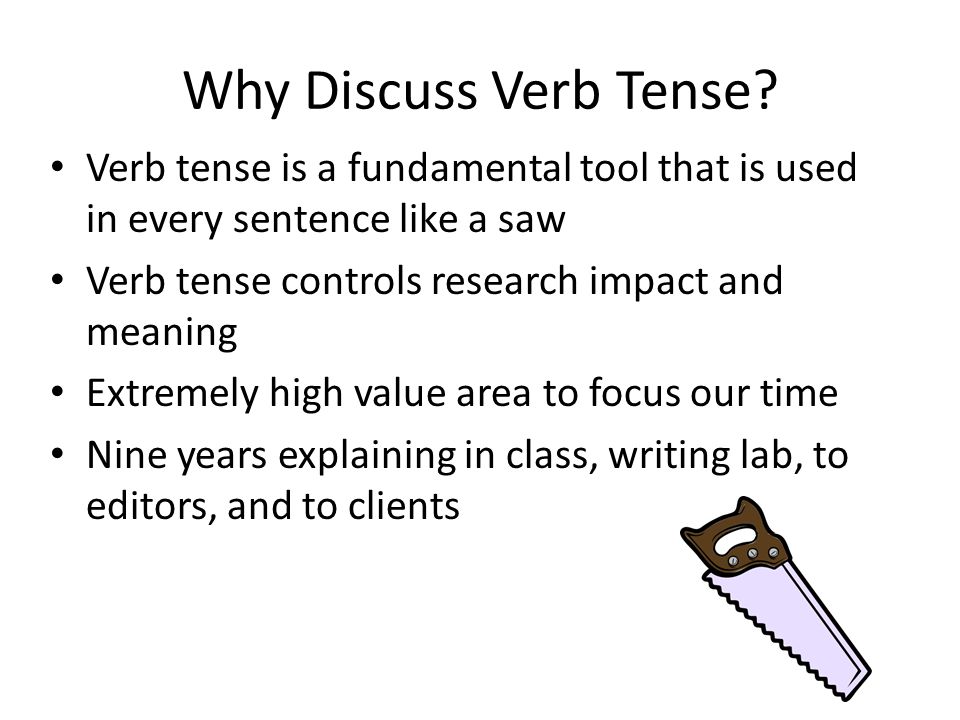 Why Discuss Verb Tense?

• Verb tense is a fundamental tool that is used in every sentence like a saw
• Verb tense controls research impact and meaning
• Extremely high value area to focus our time
• Nine years explaining in class, writing lab, to editors, and to clients